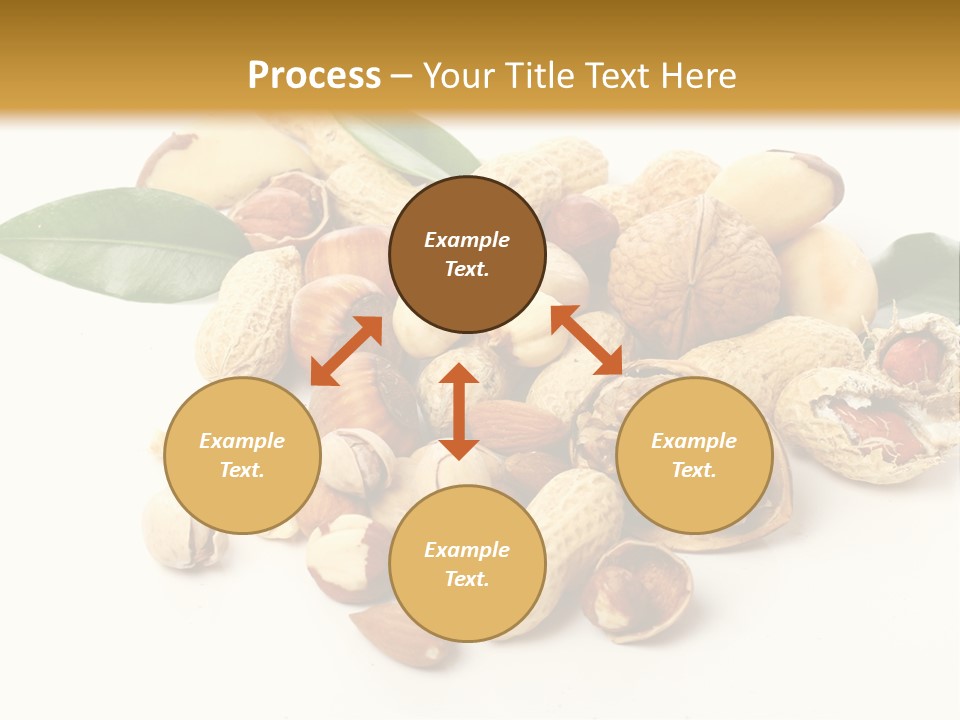 Process – Your Title Text Here

Example Text.

Example Text.

Example Text.

Example Text.